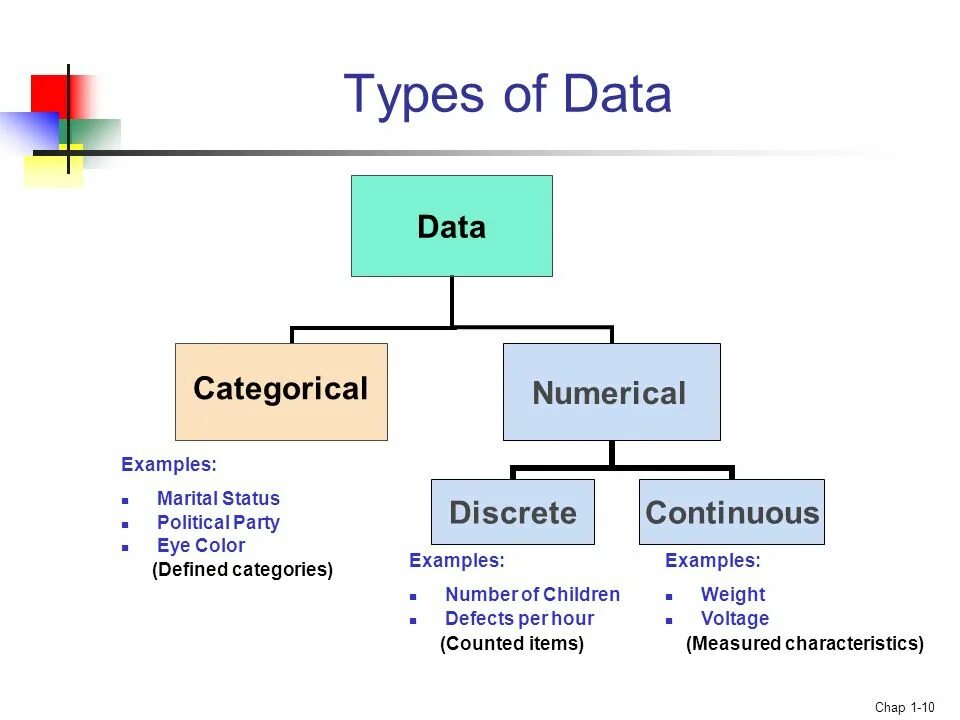 Types of Data

Data

Categorical

Numerical

Examples:
- Marital Status
- Political Party
- Eye Color
(Defined categories)

Discrete

Continuous

Examples:
- Number of Children
- Defects per hour
(Counted items)

Examples:
- Weight
- Voltage
(Measured characteristics)

Chap 1-10